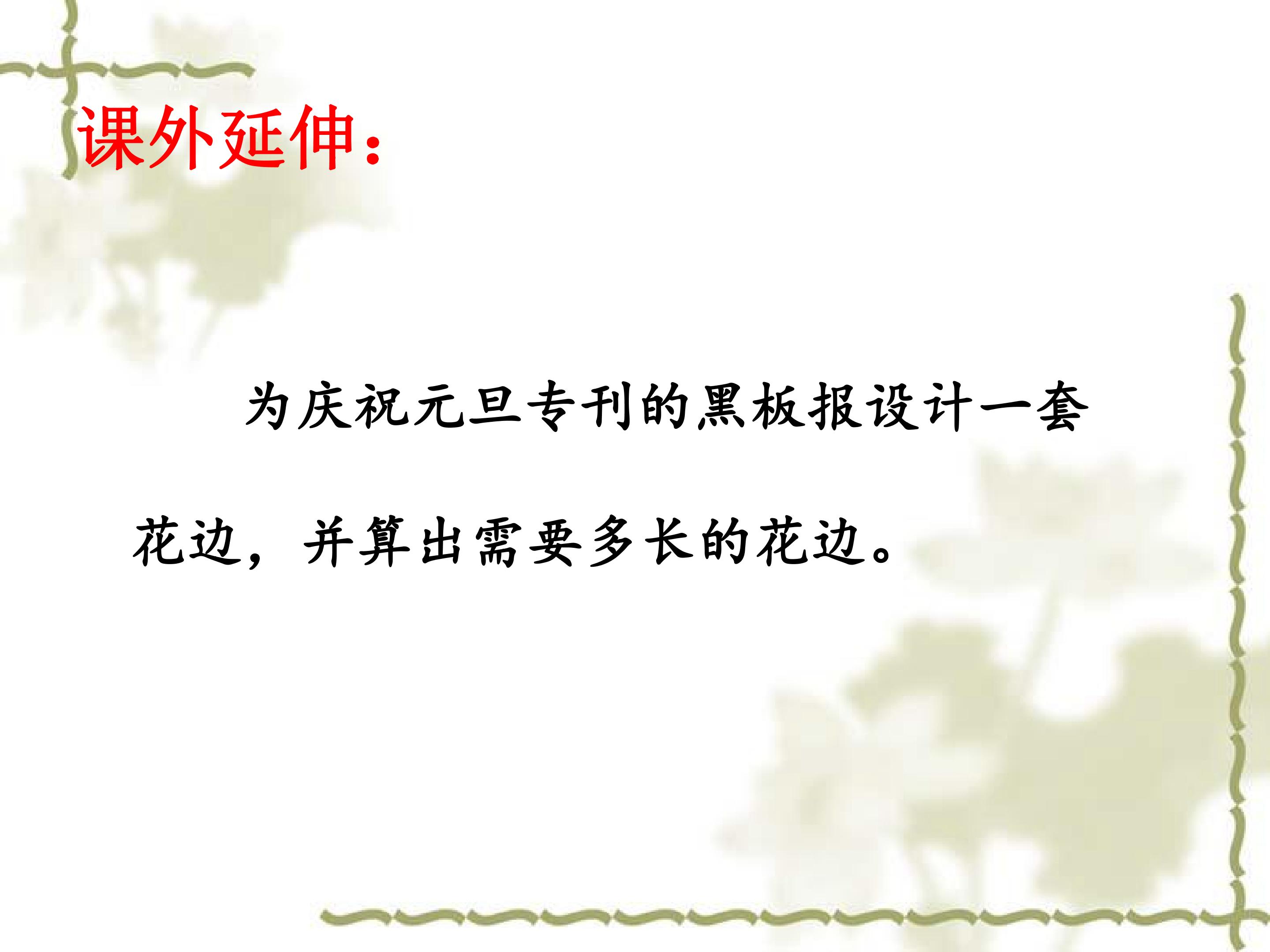 课外延伸：

为庆祝元旦专刊的黑板报设计一套花边，并算出需要多长的花边。